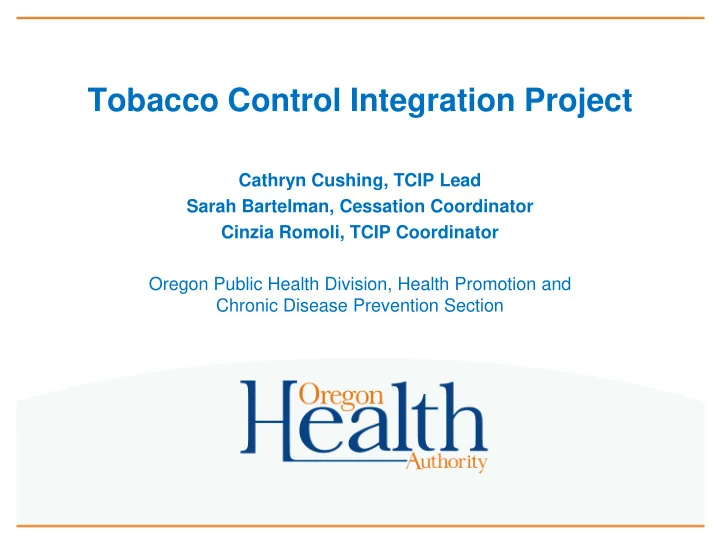 Tobacco Control Integration Project

Cathryn Cushing, TCIP Lead
Sarah Bartelman, Cessation Coordinator
Cinzia Romoli, TCIP Coordinator

Oregon Public Health Division, Health Promotion and Chronic Disease Prevention Section

Oregon Health Authority